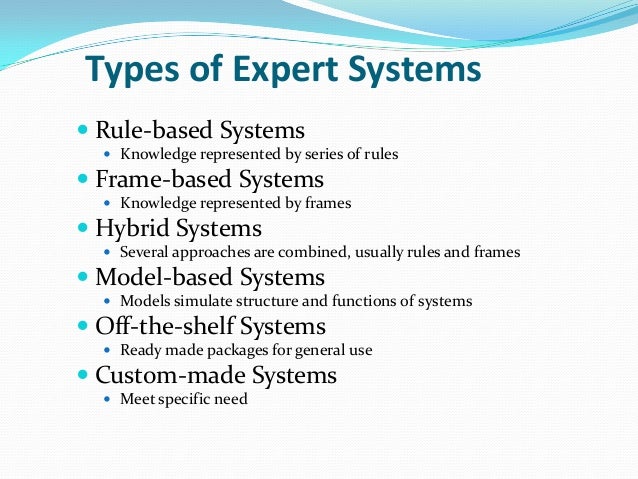 Types of Expert Systems

- Rule-based Systems
  - Knowledge represented by series of rules
- Frame-based Systems
  - Knowledge represented by frames
- Hybrid Systems
  - Several approaches are combined, usually rules and frames
- Model-based Systems
  - Models simulate structure and functions of systems
- Off-the-shelf Systems
  - Ready made packages for general use
- Custom-made Systems
  - Meet specific need